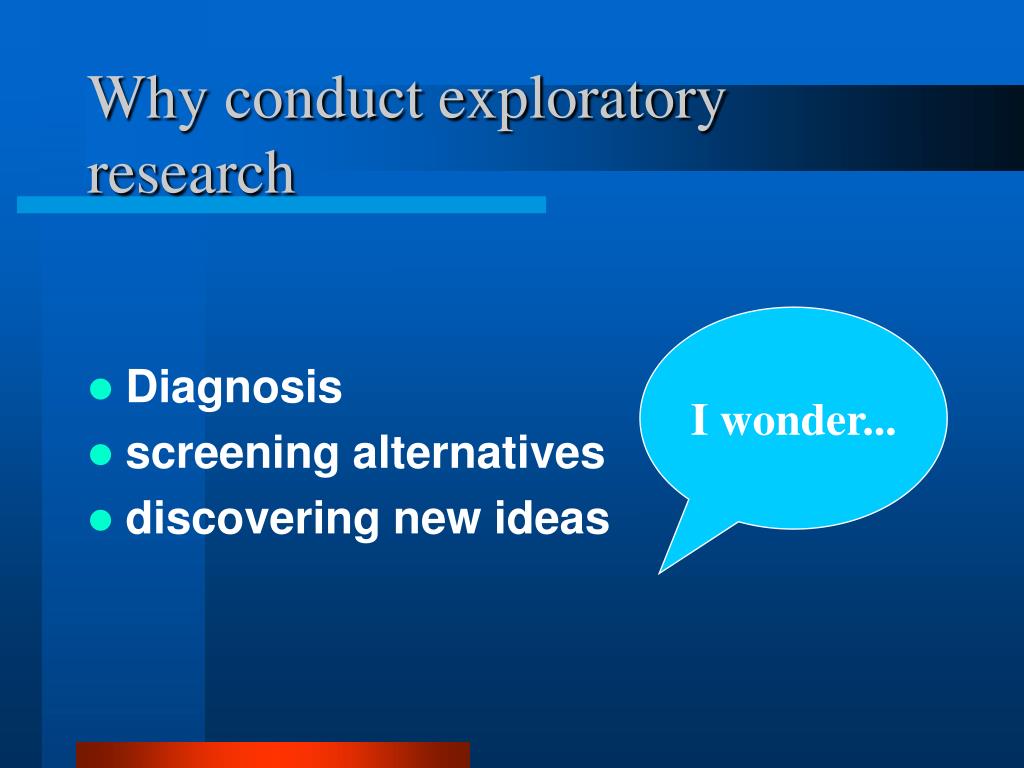 Why conduct exploratory research

- Diagnosis
- screening alternatives
- discovering new ideas

I wonder...